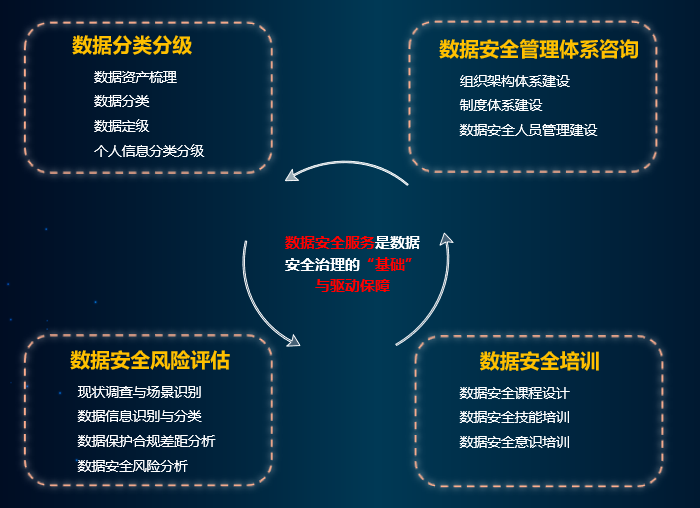 数据分类分级

数据资产梳理
数据分类
数据定级
个人信息分类分级

数据安全管理体系咨询

组织架构体系建设
制度体系建设
数据安全人员管理建设

数据安全服务是数据安全治理的“基础”与驱动保障

数据安全风险评估

现状调查与场景识别
数据信息识别与分类
数据保护合规差距分析
数据安全风险分析

数据安全培训

数据安全课程设计
数据安全技能培训
数据安全意识培训